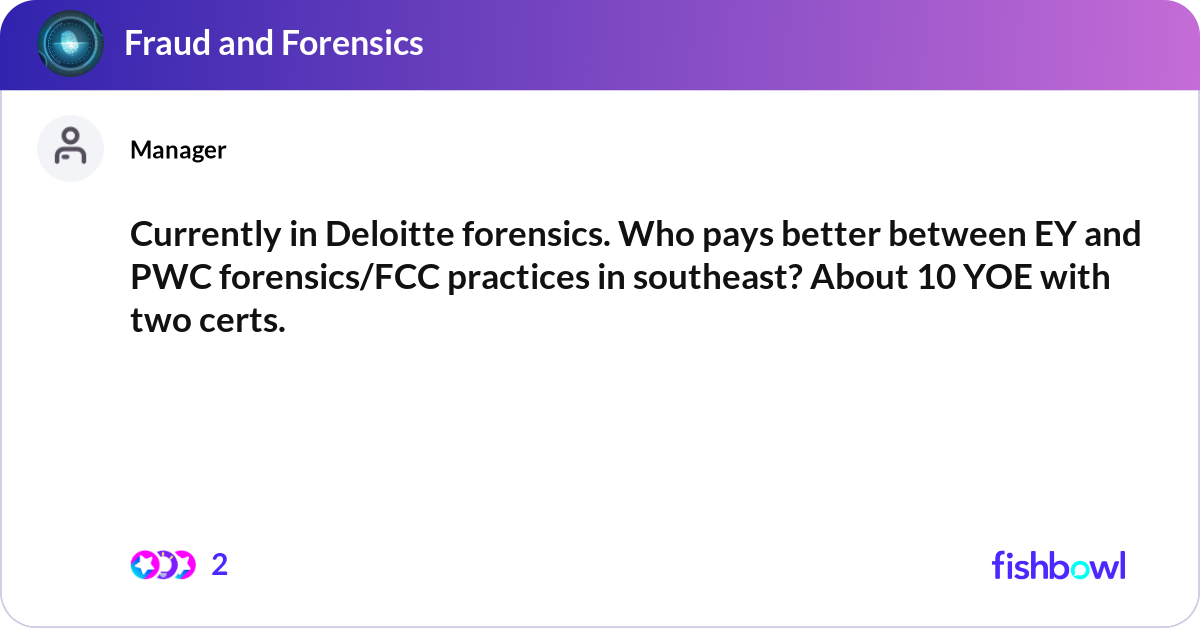 Fraud and Forensics

Manager

Currently in Deloitte forensics. Who pays better between EY and PWC forensics/FCC practices in southeast? About 10 YOE with two certs.

2

fishbowl